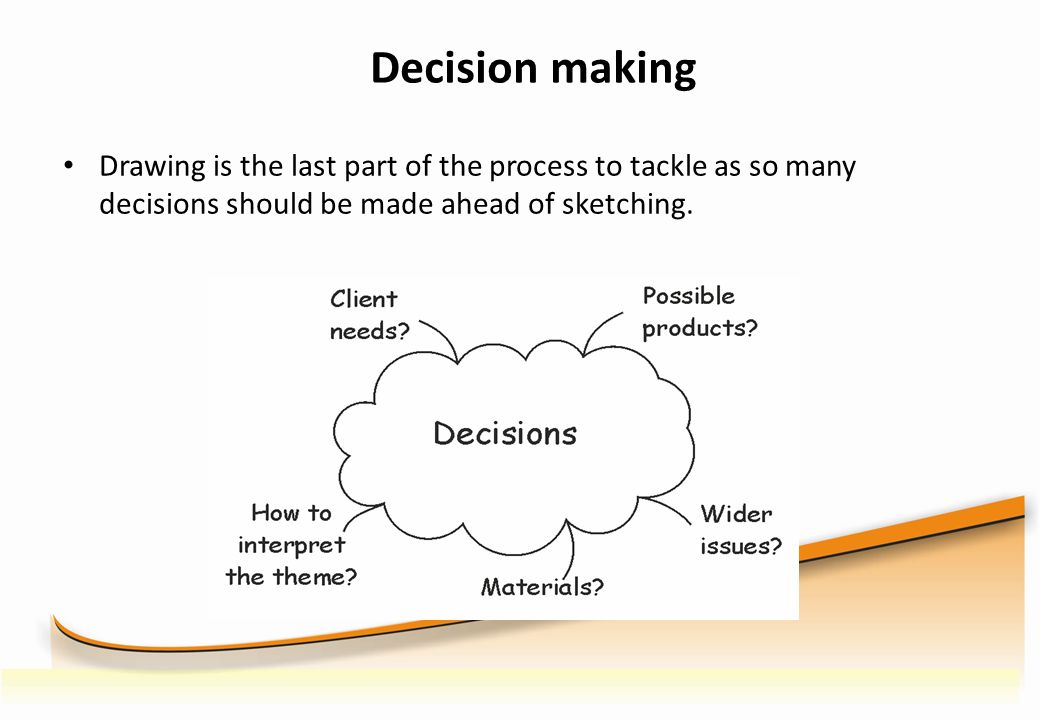 Decision making

• Drawing is the last part of the process to tackle as so many decisions should be made ahead of sketching.

Client needs?

Possible products?

Decisions

How to interpret the theme?

Materials?

Wider issues?